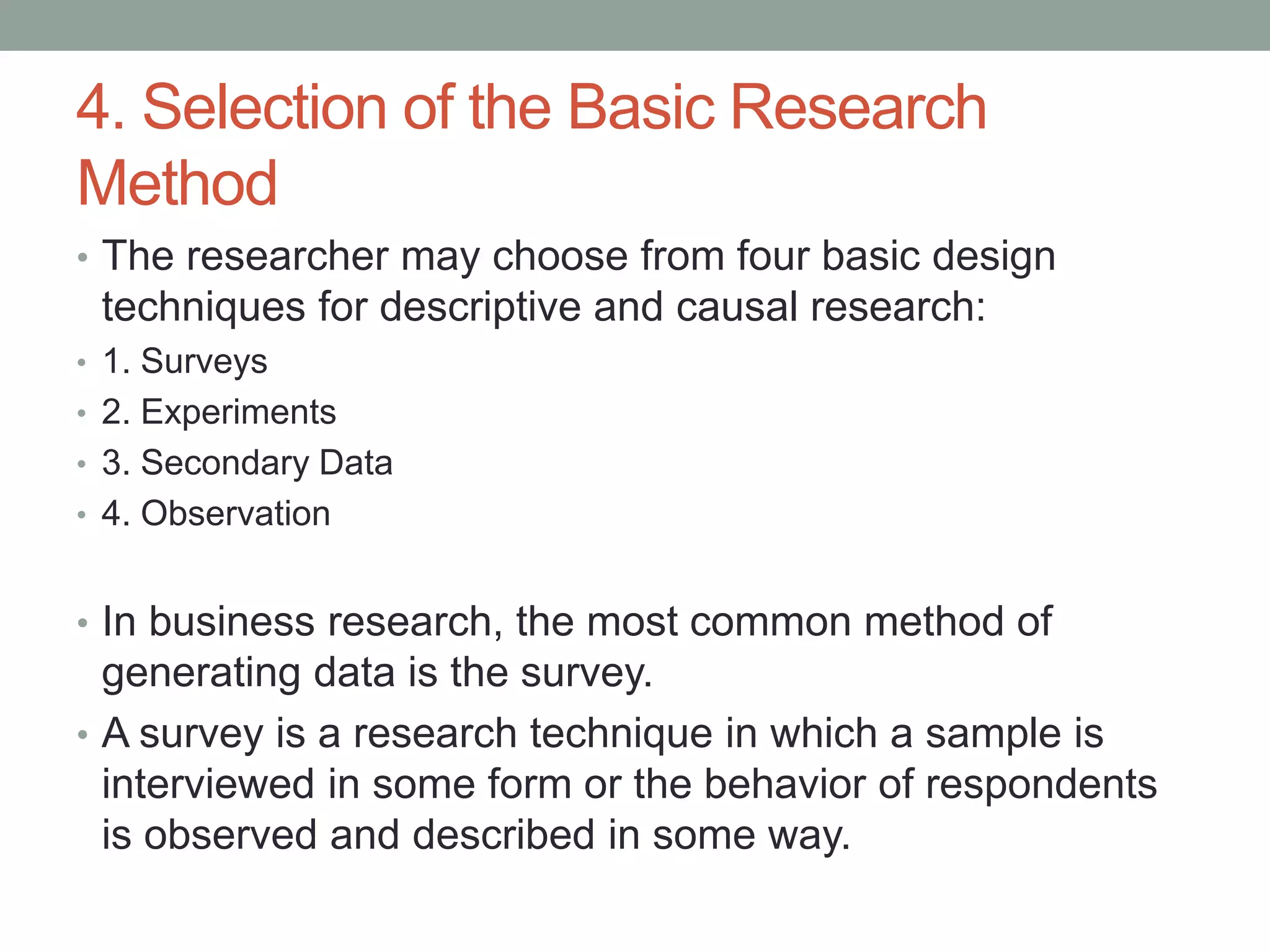 4. Selection of the Basic Research Method

• The researcher may choose from four basic design techniques for descriptive and causal research:
• 1. Surveys
• 2. Experiments
• 3. Secondary Data
• 4. Observation

• In business research, the most common method of generating data is the survey.
• A survey is a research technique in which a sample is interviewed in some form or the behavior of respondents is observed and described in some way.